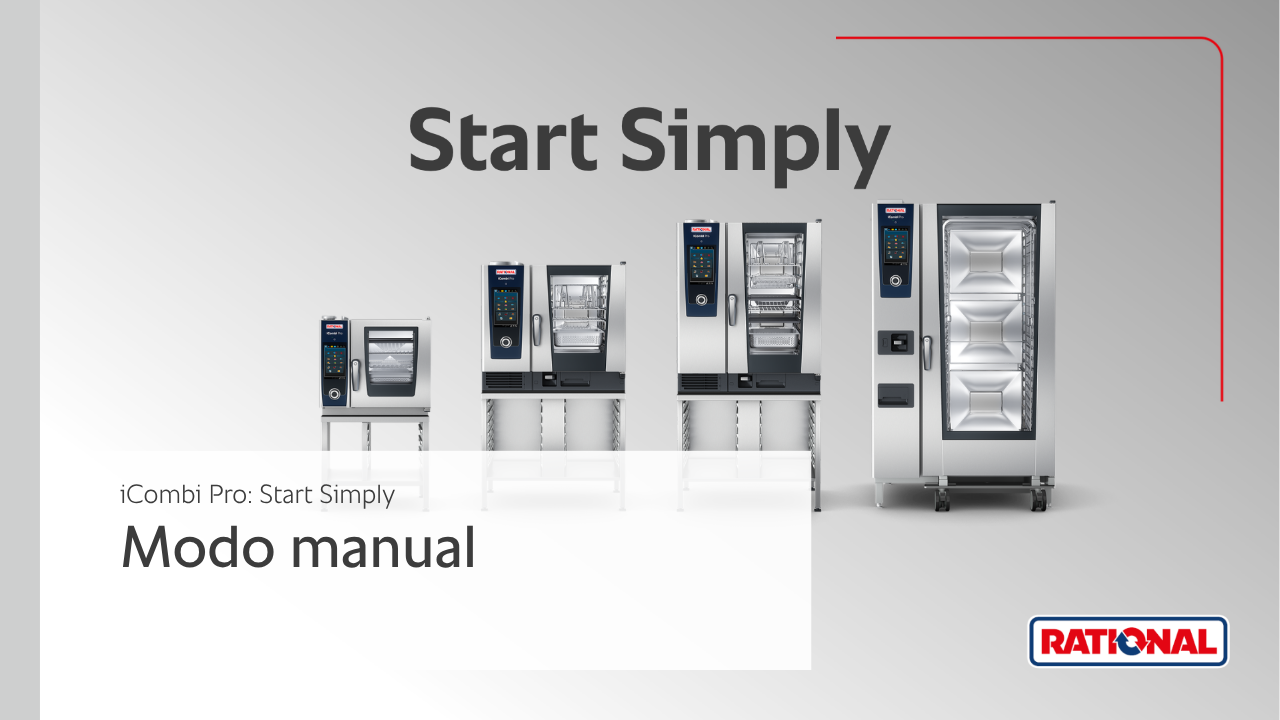 Start Simply

iCombi Pro: Start Simply

Modo manual

RATIONAL